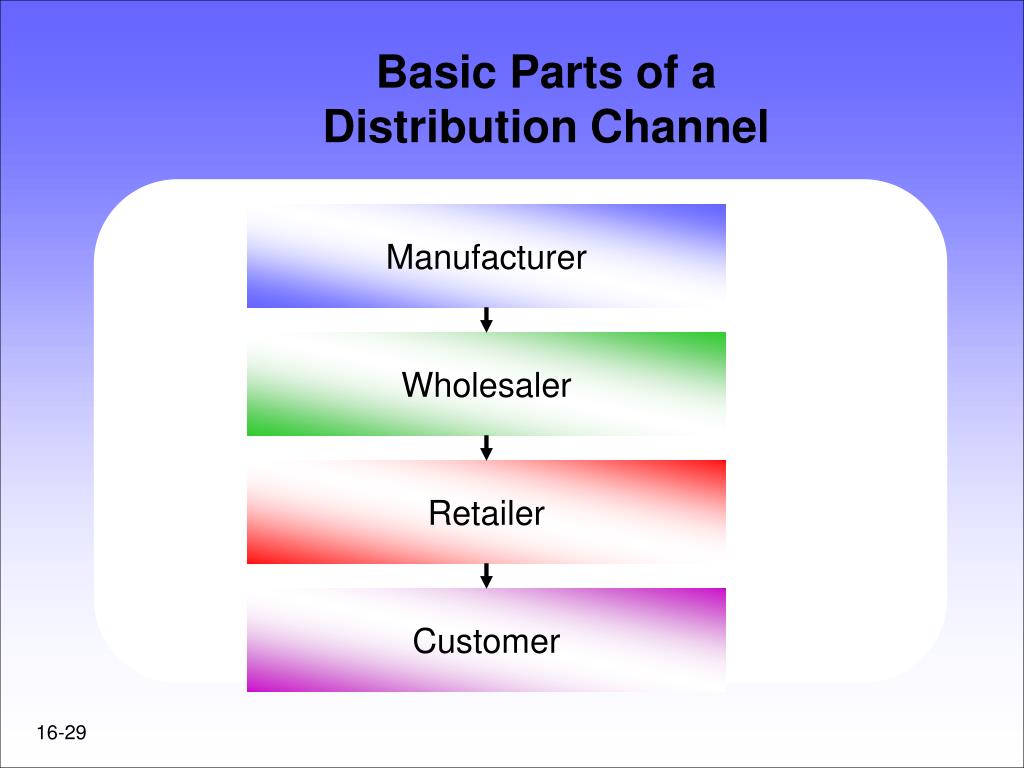 Basic Parts of a Distribution Channel

Manufacturer

Wholesaler

Retailer

Customer

16-29